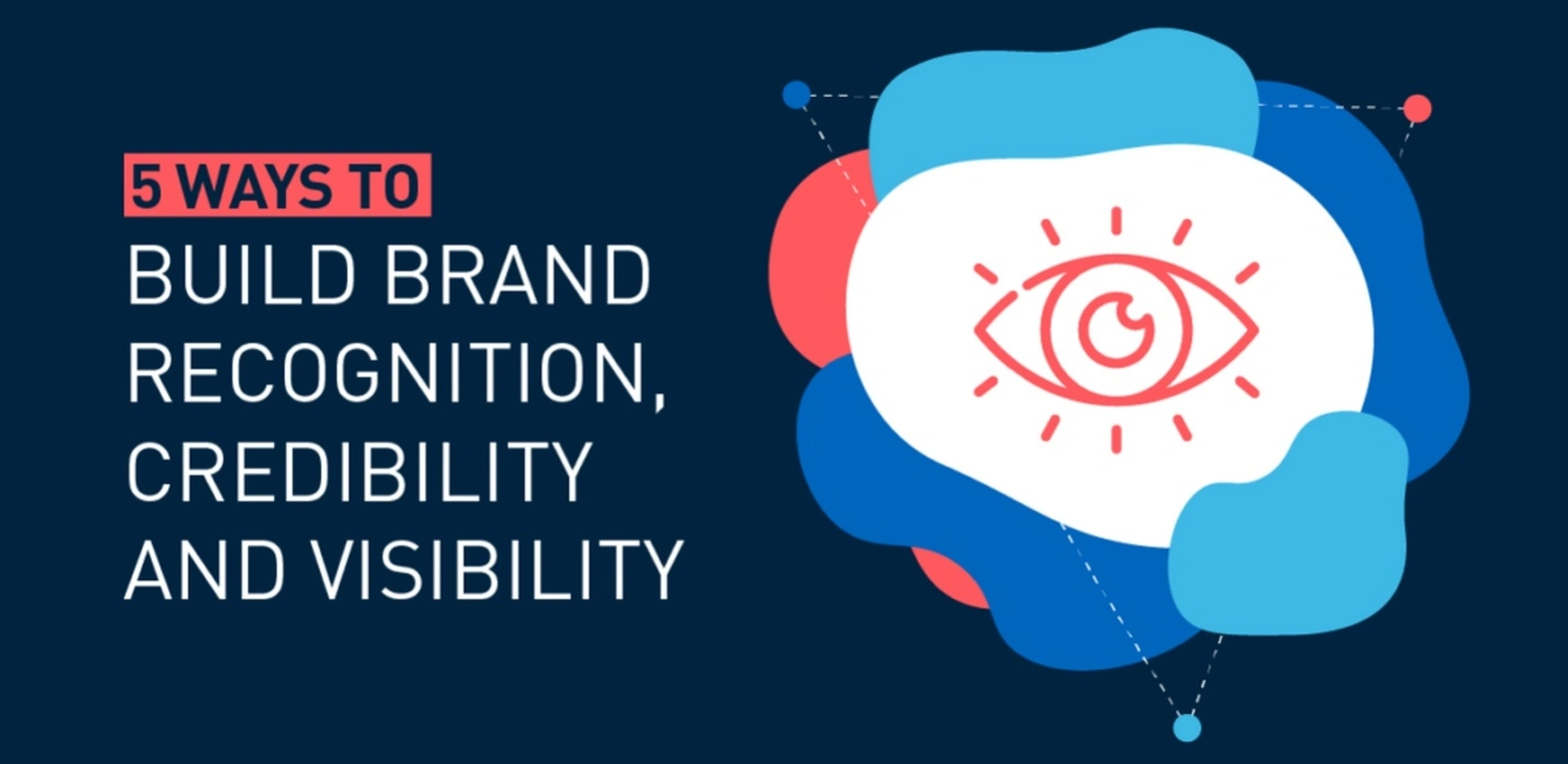 5 WAYS TO
BUILD BRAND RECOGNITION, CREDIBILITY AND VISIBILITY